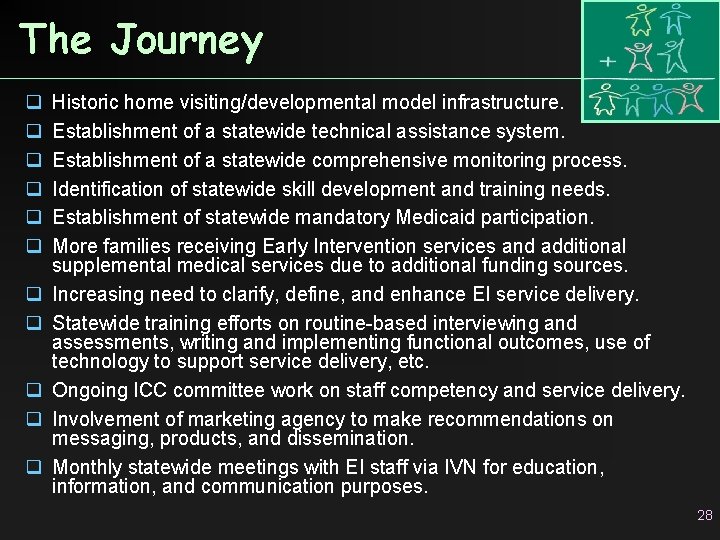 The Journey

❑ Historic home visiting/developmental model infrastructure.
❑ Establishment of a statewide technical assistance system.
❑ Establishment of a statewide comprehensive monitoring process.
❑ Identification of statewide skill development and training needs.
❑ Establishment of statewide mandatory Medicaid participation.
❑ More families receiving Early Intervention services and additional supplemental medical services due to additional funding sources.
❑ Increasing need to clarify, define, and enhance EI service delivery.
❑ Statewide training efforts on routine-based interviewing and assessments, writing and implementing functional outcomes, use of technology to support service delivery, etc.
❑ Ongoing ICC committee work on staff competency and service delivery.
❑ Involvement of marketing agency to make recommendations on messaging, products, and dissemination.
❑ Monthly statewide meetings with EI staff via IVN for education, information, and communication purposes.

28